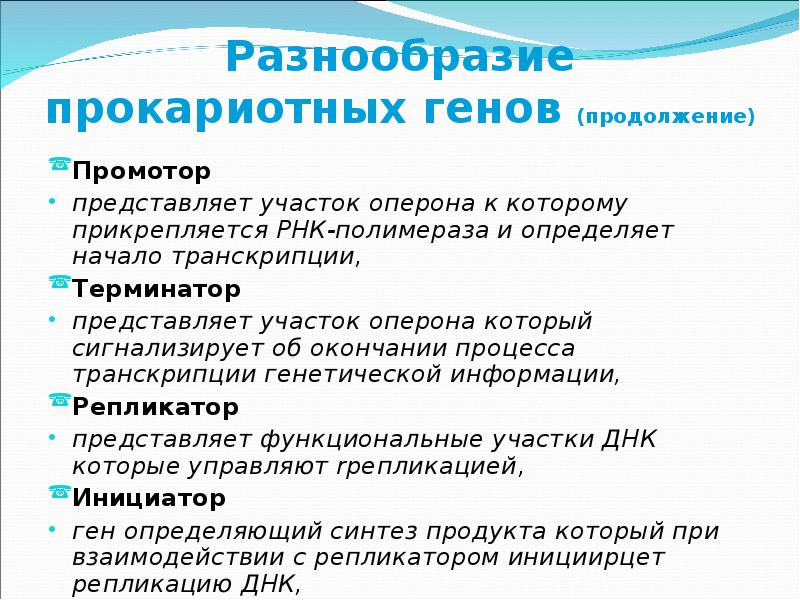 Разнообразие прокариотных генов (продолжение)

Промотор

• представляет участок оперона к которому прикрепляется РНК-полимераза и определяет начало транскрипции,

Терминатор

• представляет участок оперона который сигнализирует об окончании процесса транскрипции генетической информации,

Репликатор

• представляет функциональные участки ДНК которые управляют rрепликацией,

Инициатор

• ген определяющий синтез продукта который при взаимодействии с репликатором инициирцет репликацию ДНК,